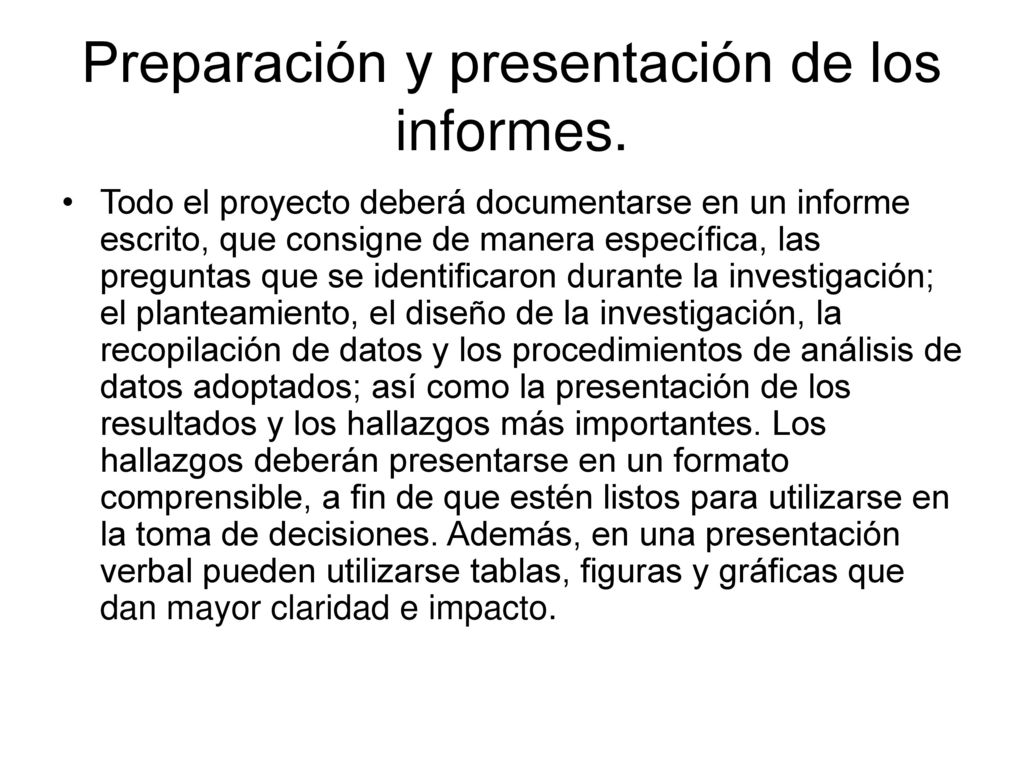 Preparación y presentación de los informes.

• Todo el proyecto deberá documentarse en un informe escrito, que consigne de manera específica, las preguntas que se identificaron durante la investigación; el planteamiento, el diseño de la investigación, la recopilación de datos y los procedimientos de análisis de datos adoptados; así como la presentación de los resultados y los hallazgos más importantes. Los hallazgos deberán presentarse en un formato comprensible, a fin de que estén listos para utilizarse en la toma de decisiones. Además, en una presentación verbal pueden utilizarse tablas, figuras y gráficas que dan mayor claridad e impacto.